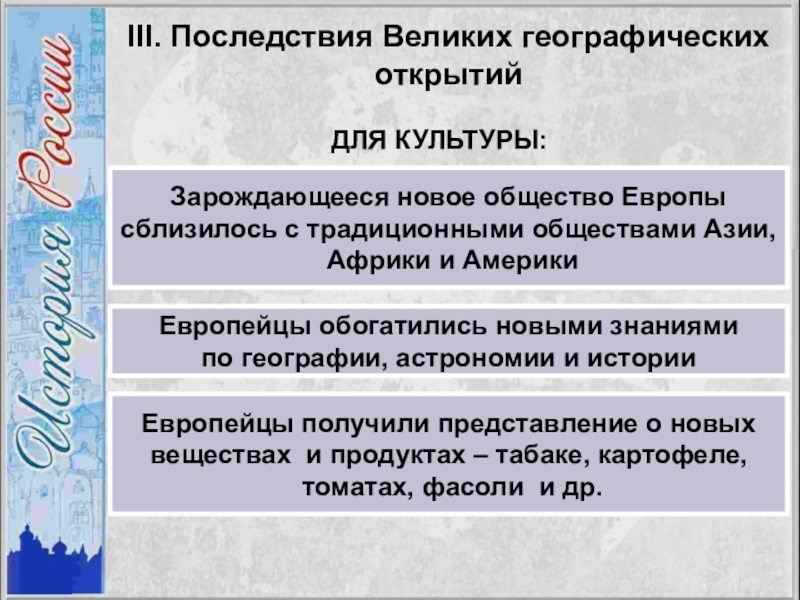 История России

III. Последствия Великих географических открытий

ДЛЯ КУЛЬТУРЫ:

Зарождающееся новое общество Европы сблизилось с традиционными обществами Азии, Африки и Америки

Европейцы обогатились новыми знаниями по географии, астрономии и истории

Европейцы получили представление о новых веществах и продуктах – табаке, картофеле, томатах, фасоли и др.